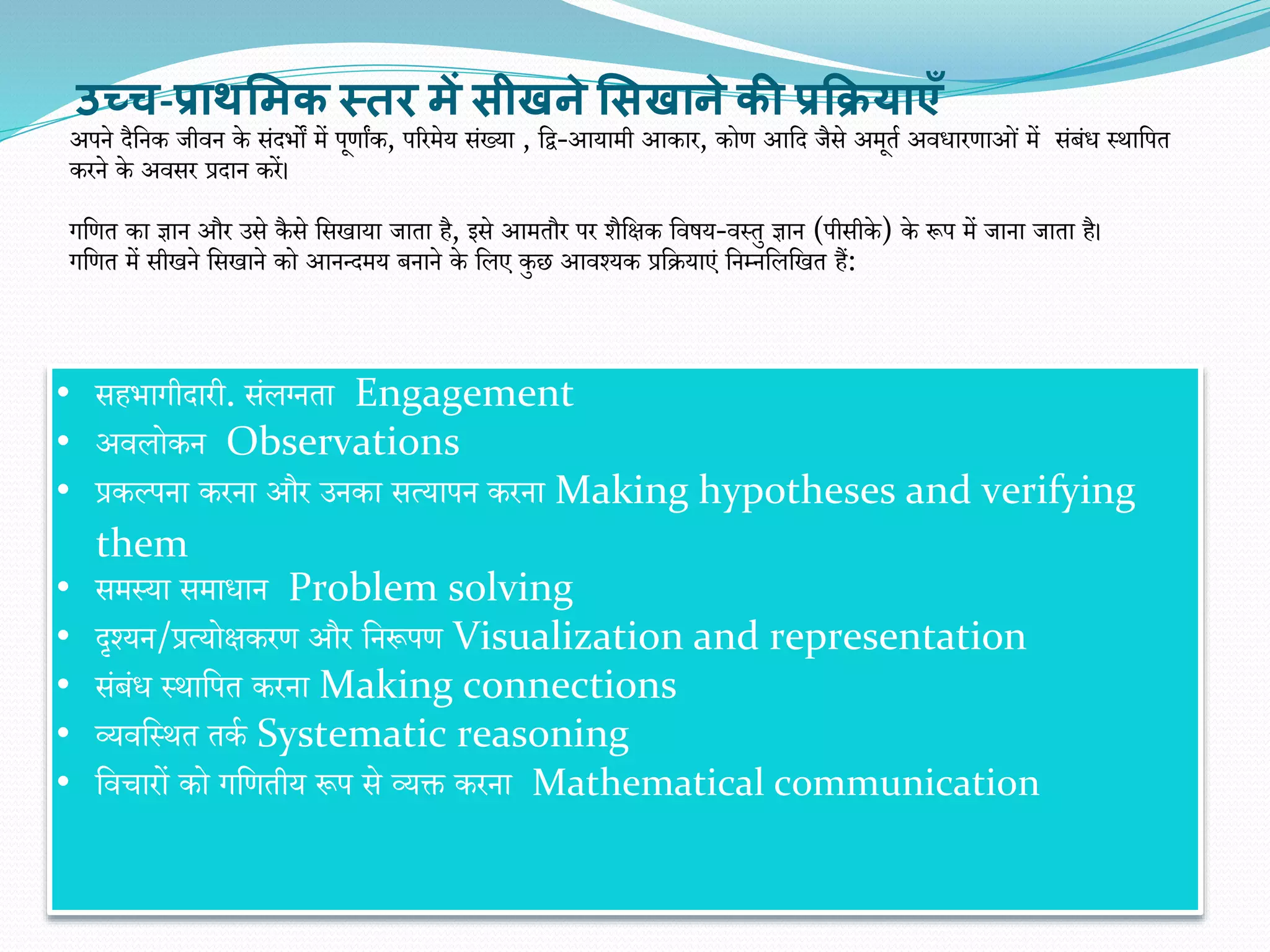 उच्च-प्राथमिक स्तर में सीखने सिखाने की प्रक्रियाएँ

अपने दैनिक जीवन के संदर्भों में पूर्णांक, परिमेय संख्या , द्वि-आयामी आकार, कोण आदि जैसे अमूर्त अवधारणाओं में संबंध स्थापित करने के अवसर प्रदान करें।

गणित का ज्ञान और उसे कैसे सिखाया जाता है, इसे आमतौर पर शैक्षिक विषय-वस्तु ज्ञान (पीसीके) के रूप में जाना जाता है। गणित में सीखने सिखाने को आनन्दमय बनाने के लिए कुछ आवश्यक प्रक्रियाएं निम्नलिखित हैं:

• सहभागीदारी. संलग्नता Engagement
• अवलोकन Observations
• प्रकल्पना करना और उनका सत्यापन करना Making hypotheses and verifying them
• समस्या समाधान Problem solving
• दृश्यन/प्रत्योक्षकरण और निरूपण Visualization and representation
• संबंध स्थापित करना Making connections
• व्यवस्थित तर्क Systematic reasoning
• विचारों को गणितीय रूप से व्यक्त करना Mathematical communication